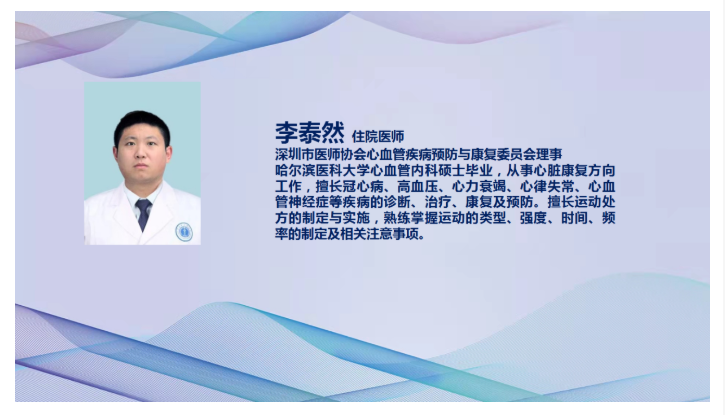 李泰然 住院医师
深圳市医师协会心血管疾病预防与康复委员会理事
哈尔滨医科大学心血管内科硕士毕业，从事心脏康复方向工作，擅长冠心病、高血压、心力衰竭、心律失常、心血管神经症等疾病的诊断、治疗、康复及预防。擅长运动处方的制定与实施，熟练掌握运动的类型、强度、时间、频率的制定及相关注意事项。